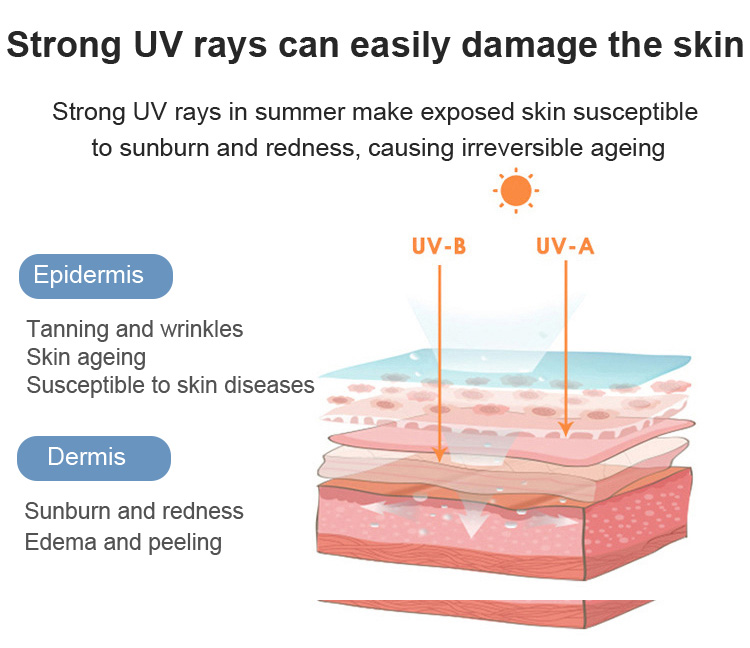 Strong UV rays can easily damage the skin

Strong UV rays in summer make exposed skin susceptible to sunburn and redness, causing irreversible ageing

UV-B
UV-A

Epidermis

Tanning and wrinkles
Skin ageing
Susceptible to skin diseases

Dermis

Sunburn and redness
Edema and peeling